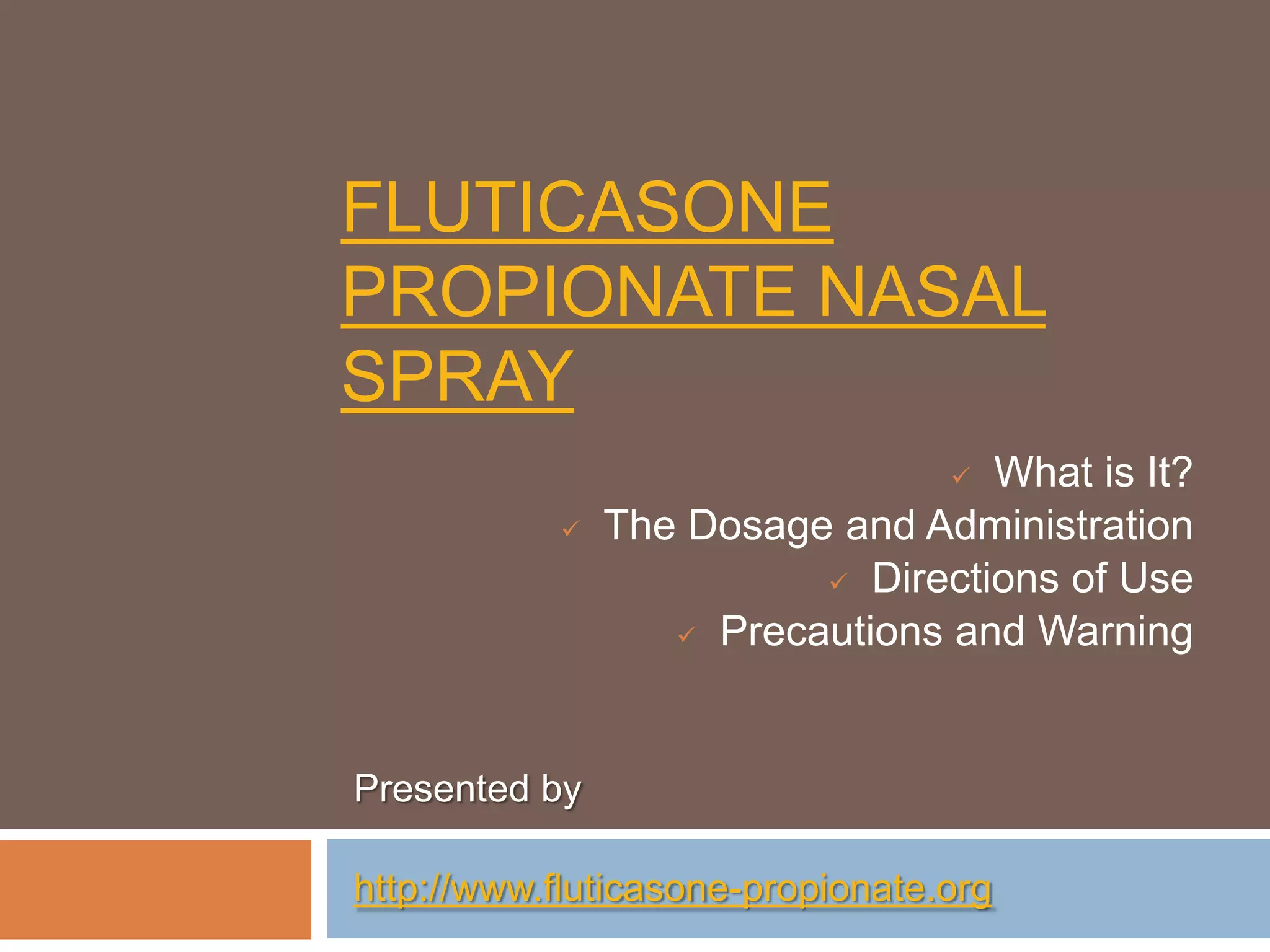 FLUTICASONE PROPIONATE NASAL SPRAY

✓ What is It?
✓ The Dosage and Administration
✓ Directions of Use
✓ Precautions and Warning

Presented by

http://www.fluticasone-propionate.org